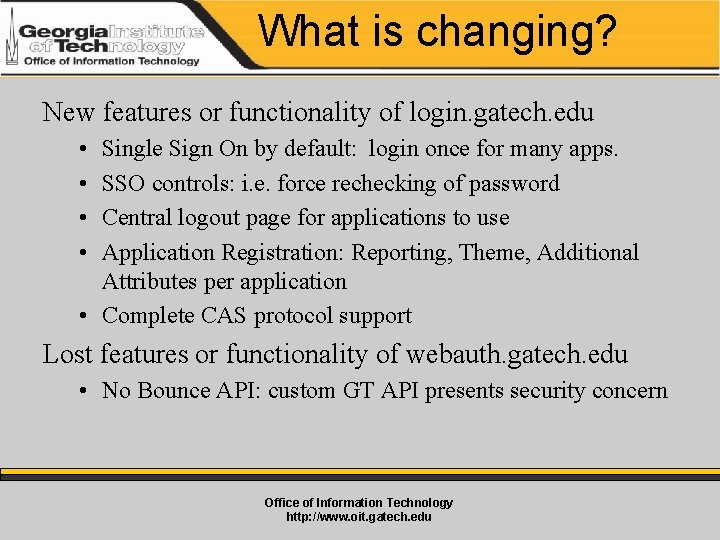 Georgia Institute of Technology
Office of Information Technology

What is changing?

New features or functionality of login.gatech.edu
• Single Sign On by default: login once for many apps.
• SSO controls: i.e. force rechecking of password
• Central logout page for applications to use
• Application Registration: Reporting, Theme, Additional Attributes per application
• Complete CAS protocol support

Lost features or functionality of webauth.gatech.edu
• No Bounce API: custom GT API presents security concern

Office of Information Technology
http://www.oit.gatech.edu